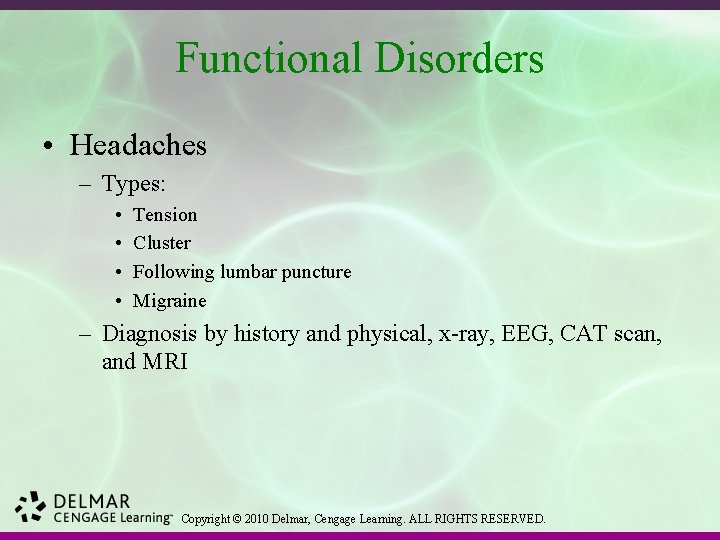 Functional Disorders

• Headaches
– Types:
• Tension
• Cluster
• Following lumbar puncture
• Migraine
– Diagnosis by history and physical, x-ray, EEG, CAT scan, and MRI

DELMAR
CENGAGE Learning™ Copyright © 2010 Delmar, Cengage Learning. ALL RIGHTS RESERVED.